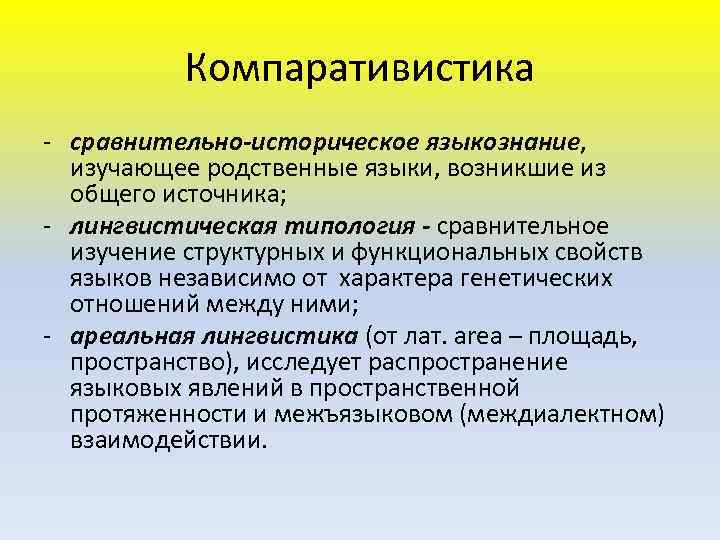 Компаративистика

- сравнительно-историческое языкознание, изучающее родственные языки, возникшие из общего источника;
- лингвистическая типология - сравнительное изучение структурных и функциональных свойств языков независимо от характера генетических отношений между ними;
- ареальная лингвистика (от лат. area – площадь, пространство), исследует распространение языковых явлений в пространственной протяженности и межъязыковом (междиалектном) взаимодействии.